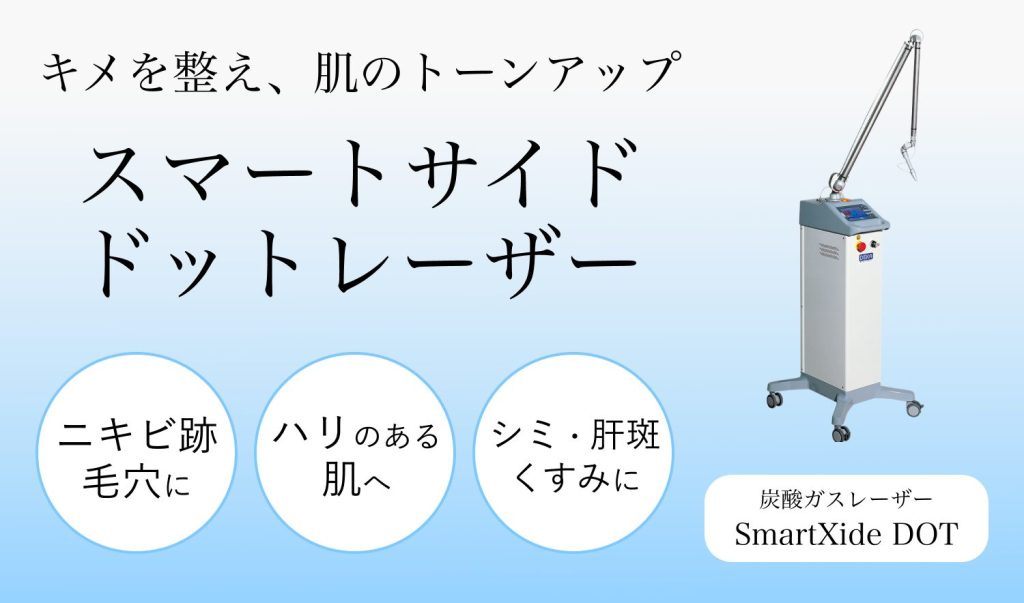 キメを整え、肌のトーンアップ

スマートサイド
ドットレーザー

ニキビ跡
毛穴に

ハリのある
肌へ

シミ・肝斑
くすみに

炭酸ガスレーザー
SmartXide DOT